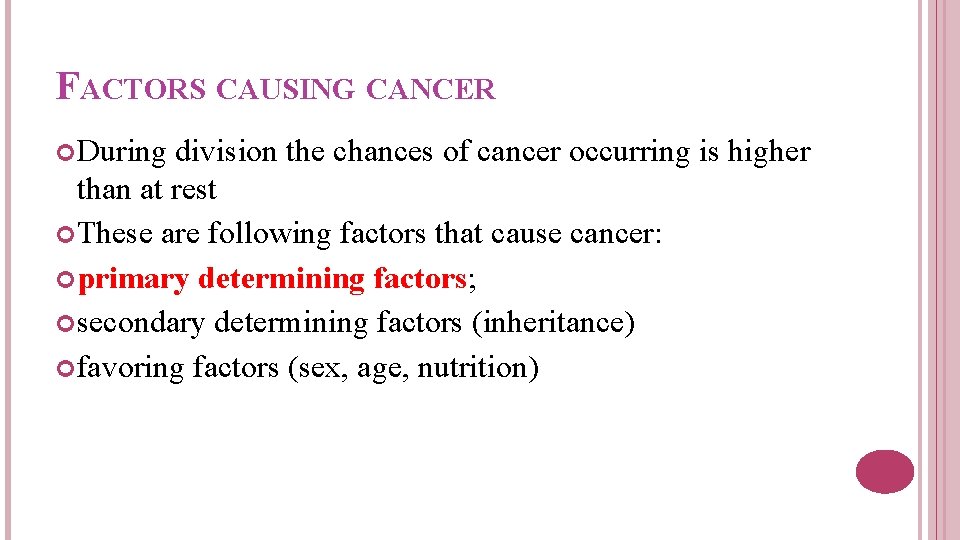 FACTORS CAUSING CANCER

During division the chances of cancer occurring is higher than at rest

These are following factors that cause cancer:

primary determining factors;

secondary determining factors (inheritance)

favoring factors (sex, age, nutrition)